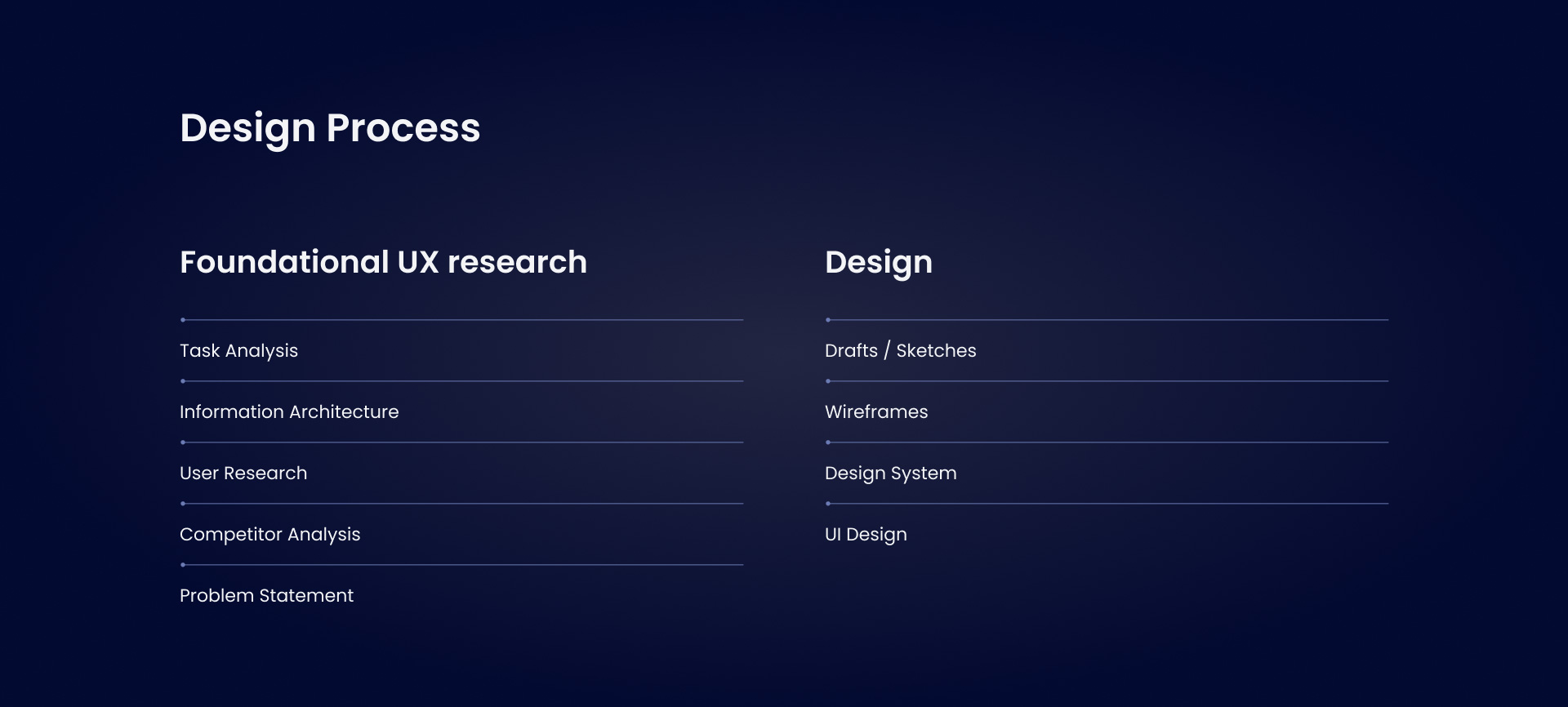 Design Process

Foundational UX research

Task Analysis

Information Architecture

User Research

Competitor Analysis

Problem Statement

Design

Drafts / Sketches

Wireframes

Design System

UI Design